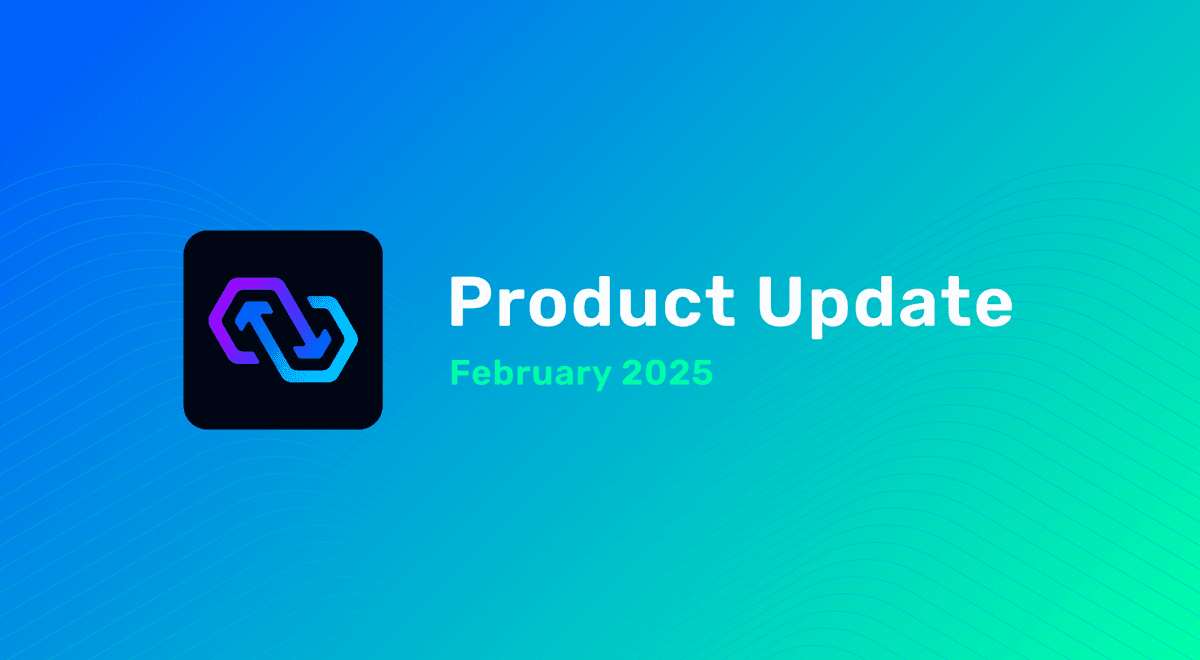 Product Update

February 2025